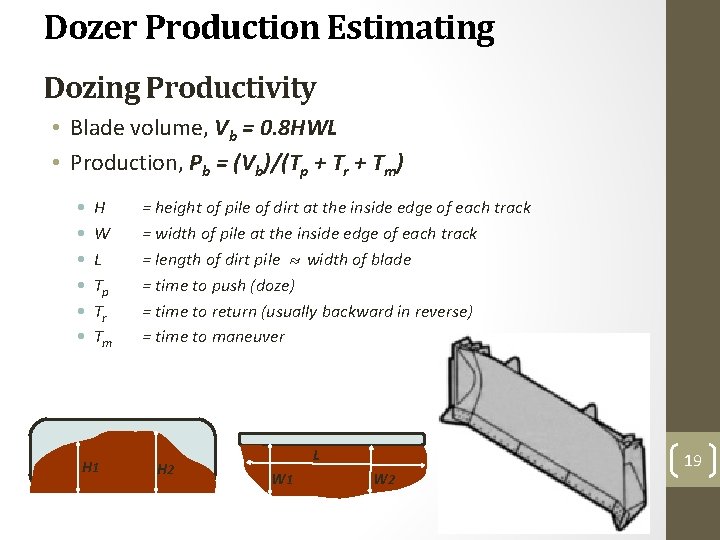 Dozer Production Estimating

Dozing Productivity

• Blade volume, $V_b = 0.8HWL$
• Production, $P_b = (V_b)/(T_p + T_r + T_m)$

• $H$ = height of pile of dirt at the inside edge of each track
• $W$ = width of pile at the inside edge of each track
• $L$ = length of dirt pile $\approx$ width of blade
• $T_p$ = time to push (doze)
• $T_r$ = time to return (usually backward in reverse)
• $T_m$ = time to maneuver

H1 H2

L
W1 W2

19